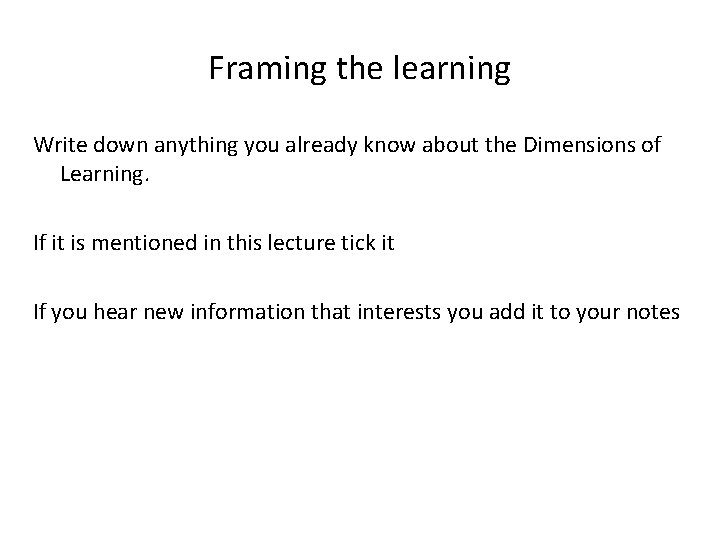 Framing the learning

Write down anything you already know about the Dimensions of Learning.

If it is mentioned in this lecture tick it

If you hear new information that interests you add it to your notes